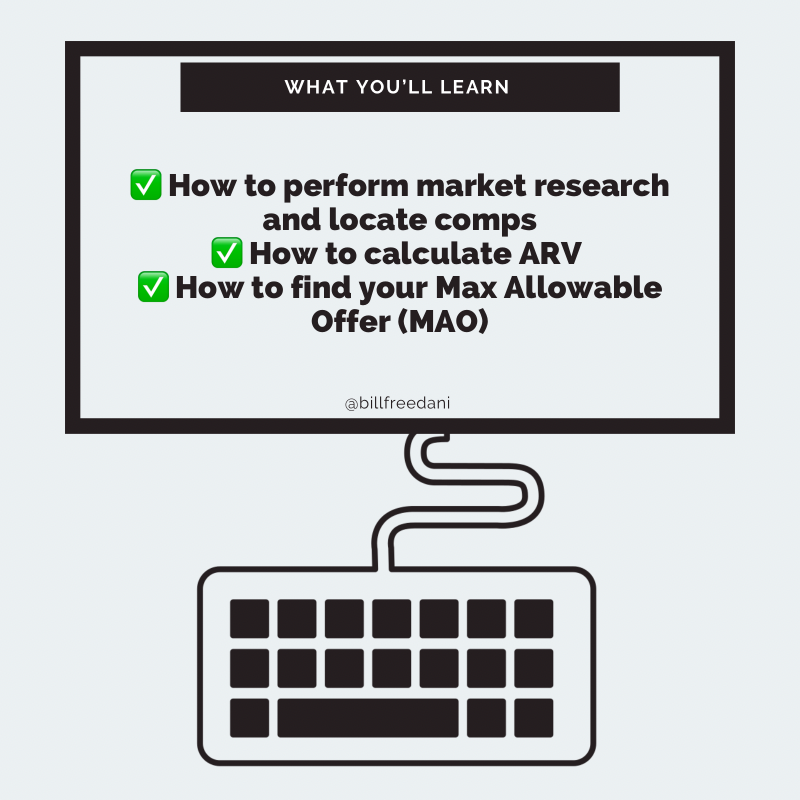 WHAT YOU'LL LEARN

✅ How to perform market research and locate comps
✅ How to calculate ARV
✅ How to find your Max Allowable Offer (MAO)

@billfreedani